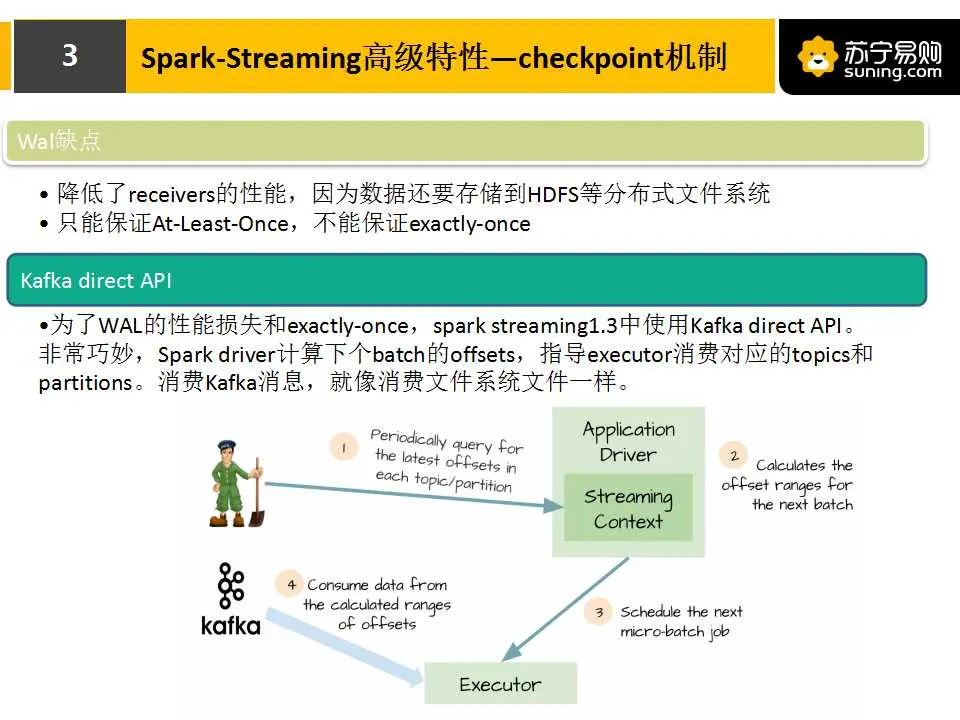 3

Spark-Streaming高级特性—checkpoint机制

苏宁易购
suning.com

Wal缺点

• 降低了receivers的性能，因为数据还要存储到HDFS等分布式文件系统
• 只能保证At-Least-Once，不能保证exactly-once

Kafka direct API

•为了WAL的性能损失和exactly-once，spark streaming1.3中使用Kafka direct API。非常巧妙，Spark driver计算下个batch的offsets，指导executor消费对应的topics和partitions。消费Kafka消息，就像消费文件系统文件一样。

1 Periodically query for the latest offsets in each topic/partition

Application Driver

Streaming Context

2 Calculates the offset ranges for the next batch

kafka

4 Consume data from the calculated ranges of offsets

3 Schedule the next micro-batch job

Executor